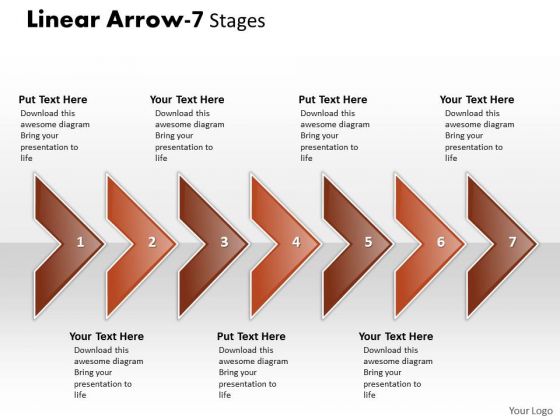 Linear Arrow-7 Stages

Put Text Here
Download this awesome diagram Bring your presentation to life

Your Text Here
Download this awesome diagram Bring your presentation to life

Put Text Here
Download this awesome diagram Bring your presentation to life

Your Text Here
Download this awesome diagram Bring your presentation to life

1 2 3 4 5 6 7

Your Text Here
Download this awesome diagram Bring your presentation to life

Put Text Here
Download this awesome diagram Bring your presentation to life

Your Text Here
Download this awesome diagram Bring your presentation to life

Your Logo